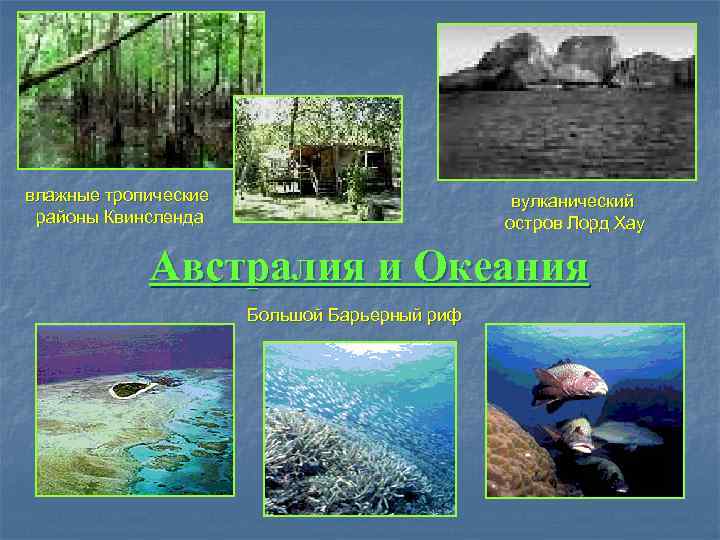 влажные тропические районы Квинсленда

вулканический остров Лорд Хау

Австралия и Океания

Большой Барьерный риф